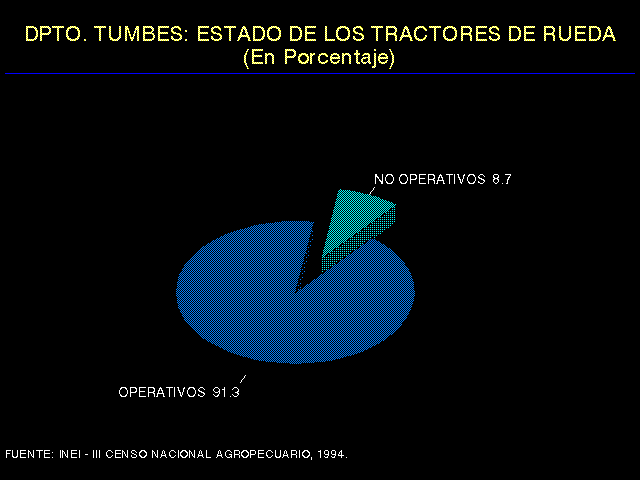 DPTO. TUMBES: ESTADO DE LOS TRACTORES DE RUEDA
(En Porcentaje)

NO OPERATIVOS 8.7

OPERATIVOS 91.3

FUENTE: INEI - III CENSO NACIONAL AGROPECUARIO, 1994.